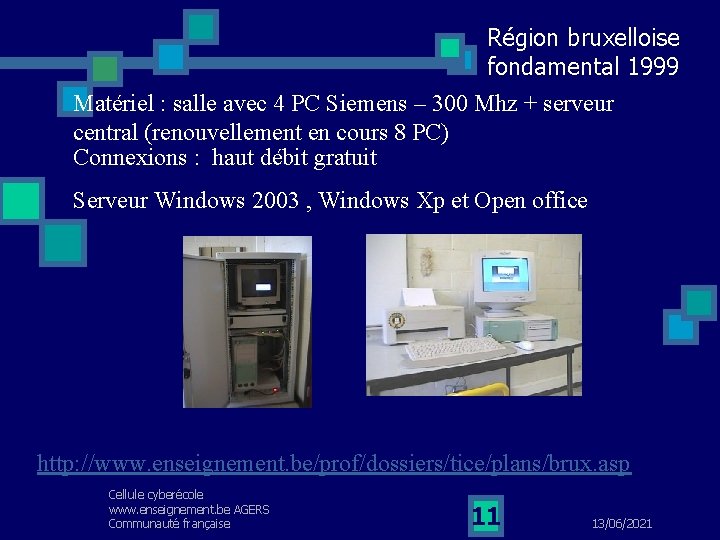 Région bruxelloise
fondamental 1999

Matériel : salle avec 4 PC Siemens – 300 Mhz + serveur central (renouvellement en cours 8 PC)
Connexions : haut débit gratuit

Serveur Windows 2003 , Windows Xp et Open office

http://www.enseignement.be/prof/dossiers/tice/plans/brux.asp

Cellule cyberécole
www.enseignement.be AGERS
Communauté française

11

13/06/2021